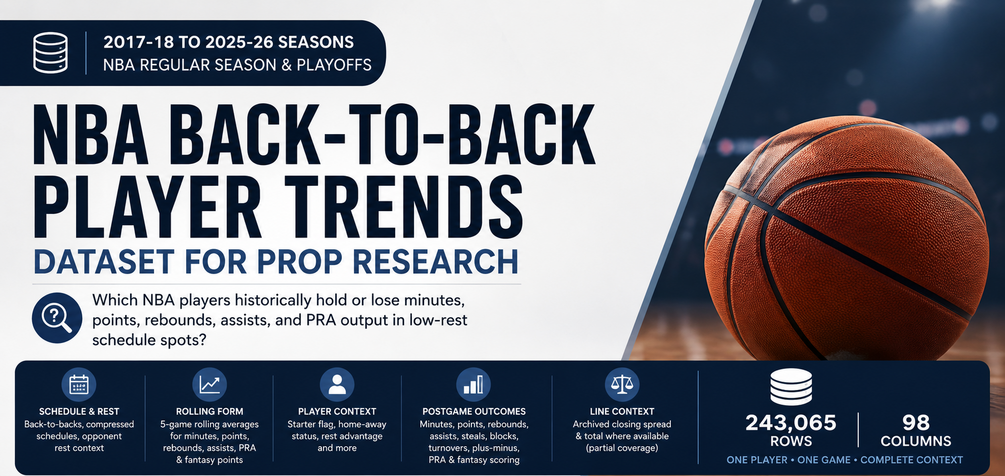 2017-18 TO 2025-26 SEASONS
NBA REGULAR SEASON & PLAYOFFS

NBA BACK-TO-BACK PLAYER TRENDS
DATASET FOR PROP RESEARCH

Which NBA players historically hold or lose minutes, points, rebounds, assists, and PRA output in low-rest schedule spots?

SCHEDULE & REST
Back-to-backs, compressed schedules, opponent rest context

ROLLING FORM
5-game rolling averages for minutes, points, rebounds, assists, PRA & fantasy points

PLAYER CONTEXT
Starter flag, home-away status, rest advantage and more

POSTGAME OUTCOMES
Minutes, points, rebounds, assists, steals, blocks, turnovers, plus-minus, PRA & fantasy scoring

LINE CONTEXT
Archived closing spread & total where available (partial coverage)

243,065
ROWS

98
COLUMNS

ONE PLAYER • ONE GAME • COMPLETE CONTEXT